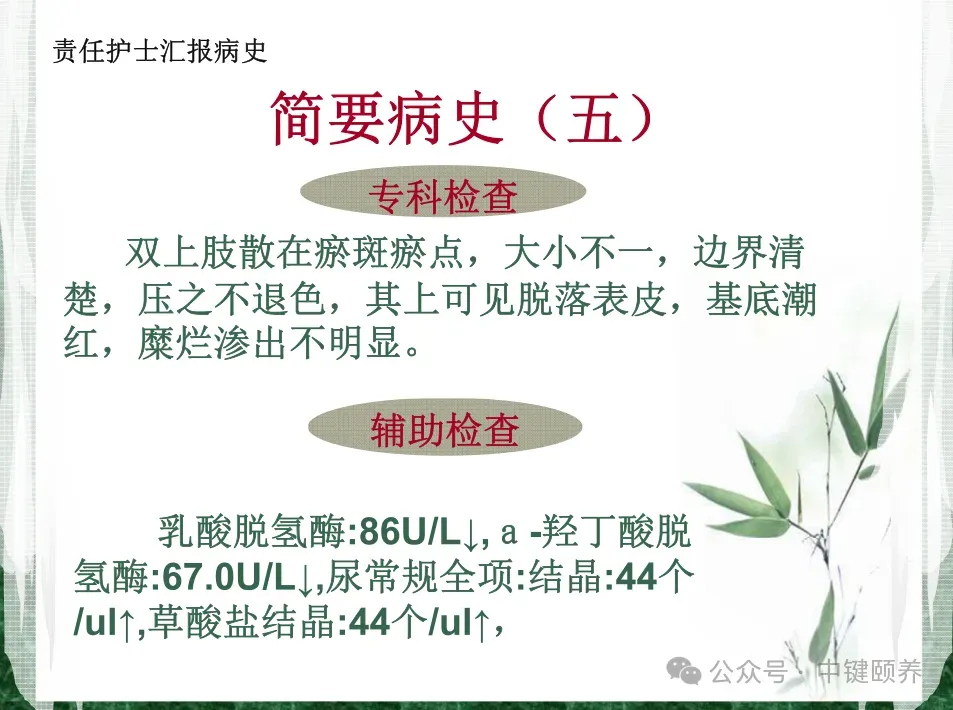 责任护士汇报病史

简要病史（五）

专科检查

双上肢散在瘀斑瘀点，大小不一，边界清楚，压之不退色，其上可见脱落表皮，基底潮红，糜烂渗出不明显。

辅助检查

乳酸脱氢酶:86U/L↓, a -羟丁酸脱氢酶:67.0U/L↓,尿常规全项:结晶:44个/ul↑,草酸盐结晶:44个/ul↑,

公众号 · 中键颐养